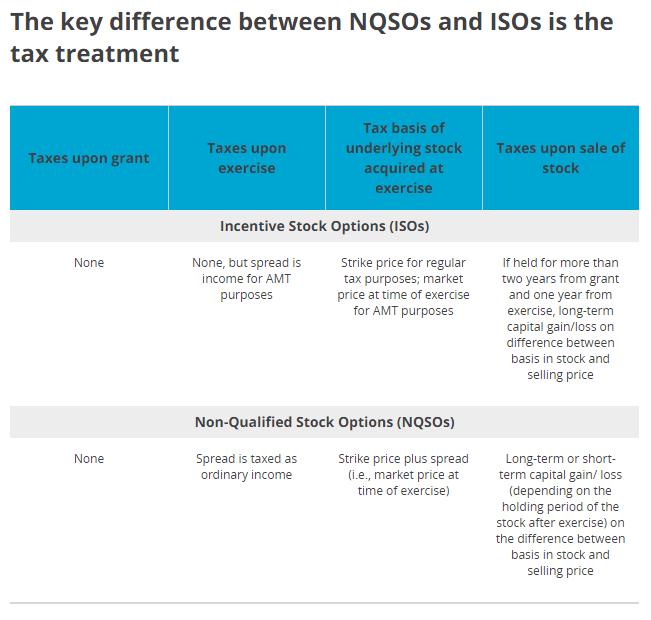 The key difference between NQSOs and ISOs is the tax treatment

| Taxes upon grant | Taxes upon exercise | Tax basis of underlying stock acquired at exercise | Taxes upon sale of stock |
|---|---|---|---|
| Incentive Stock Options (ISOs) | | | |
| None | None, but spread is income for AMT purposes | Strike price for regular tax purposes; market price at time of exercise for AMT purposes | If held for more than two years from grant and one year from exercise, long-term capital gain/loss on difference between basis in stock and selling price |
| Non-Qualified Stock Options (NQSOs) | | | |
| None | Spread is taxed as ordinary income | Strike price plus spread (i.e., market price at time of exercise) | Long-term or short-term capital gain/ loss (depending on the holding period of the stock after exercise) on the difference between basis in stock and selling price |